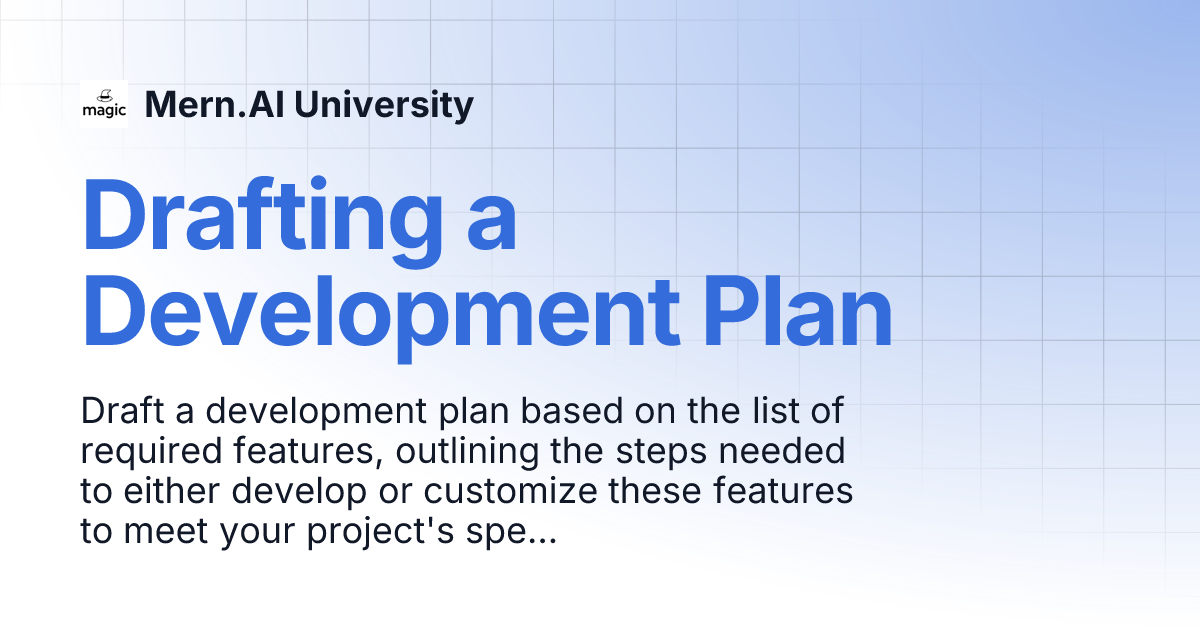 magic

Mern.AI University

Drafting a Development Plan

Draft a development plan based on the list of required features, outlining the steps needed to either develop or customize these features to meet your project's spe...